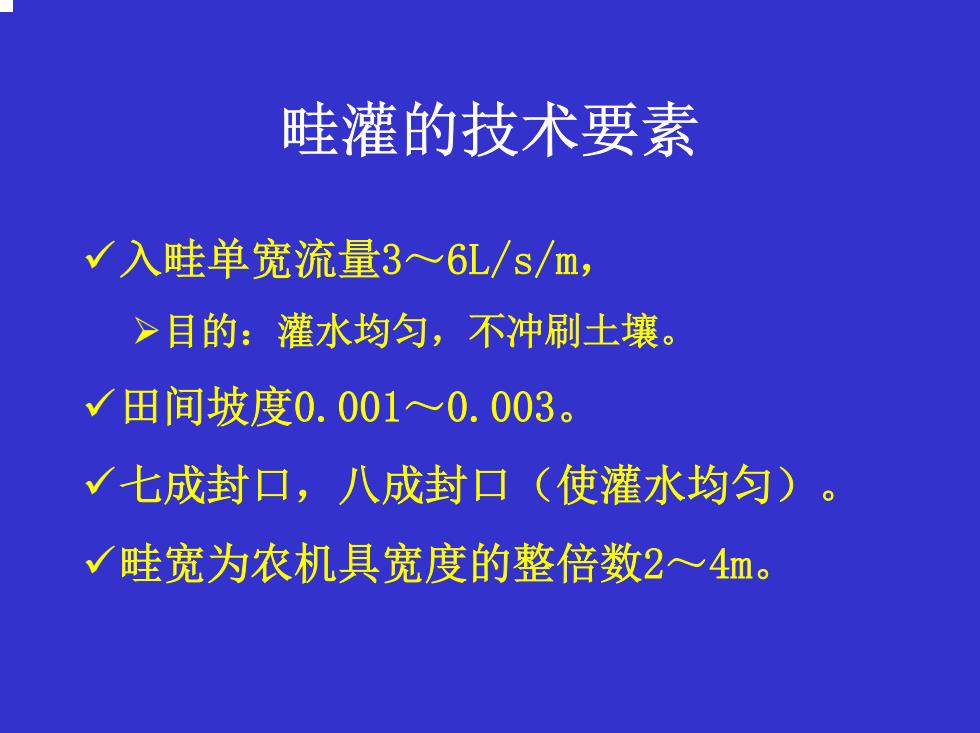 畦灌的技术要素

✓入畦单宽流量3～6L/s/m，

➢目的：灌水均匀，不冲刷土壤。

✓田间坡度0.001～0.003。

✓七成封口，八成封口（使灌水均匀）。

✓畦宽为农机具宽度的整倍数2～4m。